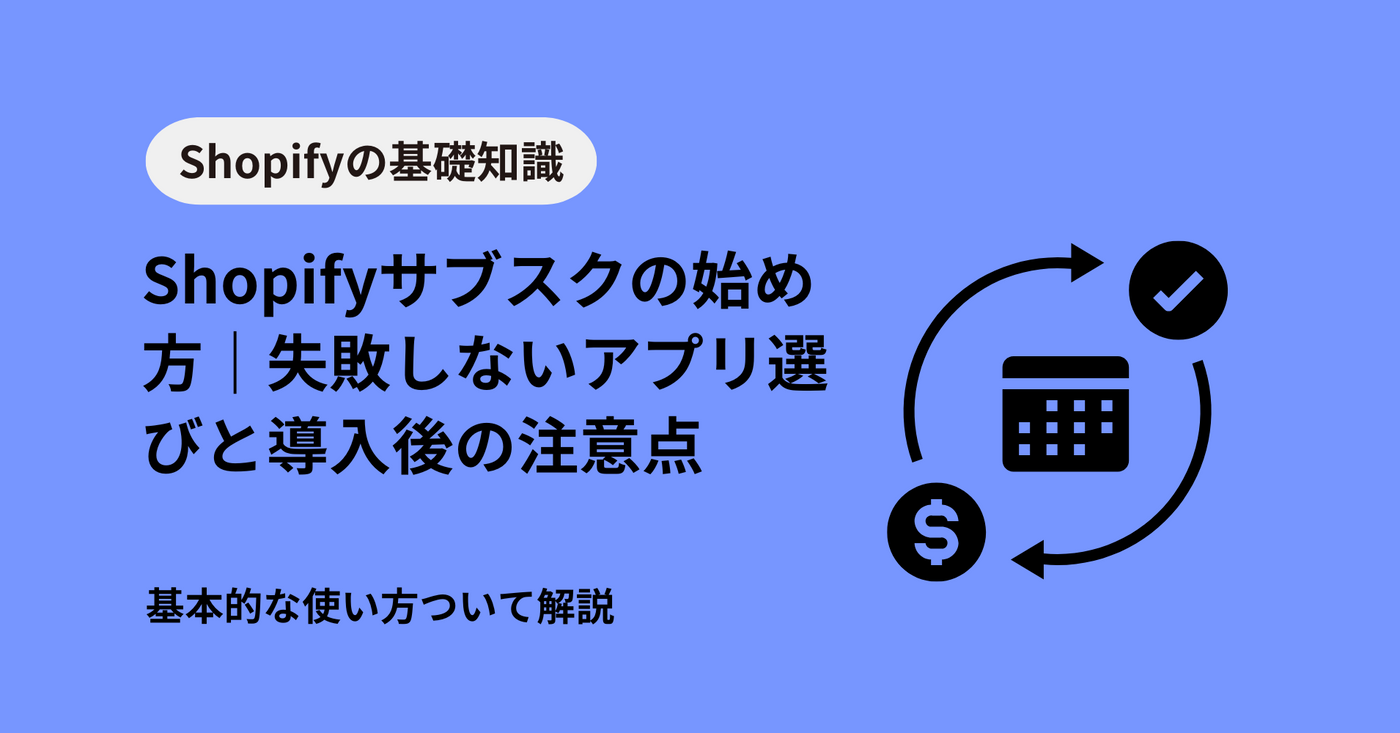 Shopifyの基礎知識

Shopifyサブスクの始め方｜失敗しないアプリ選びと導入後の注意点

基本的な使い方ついて解説

$